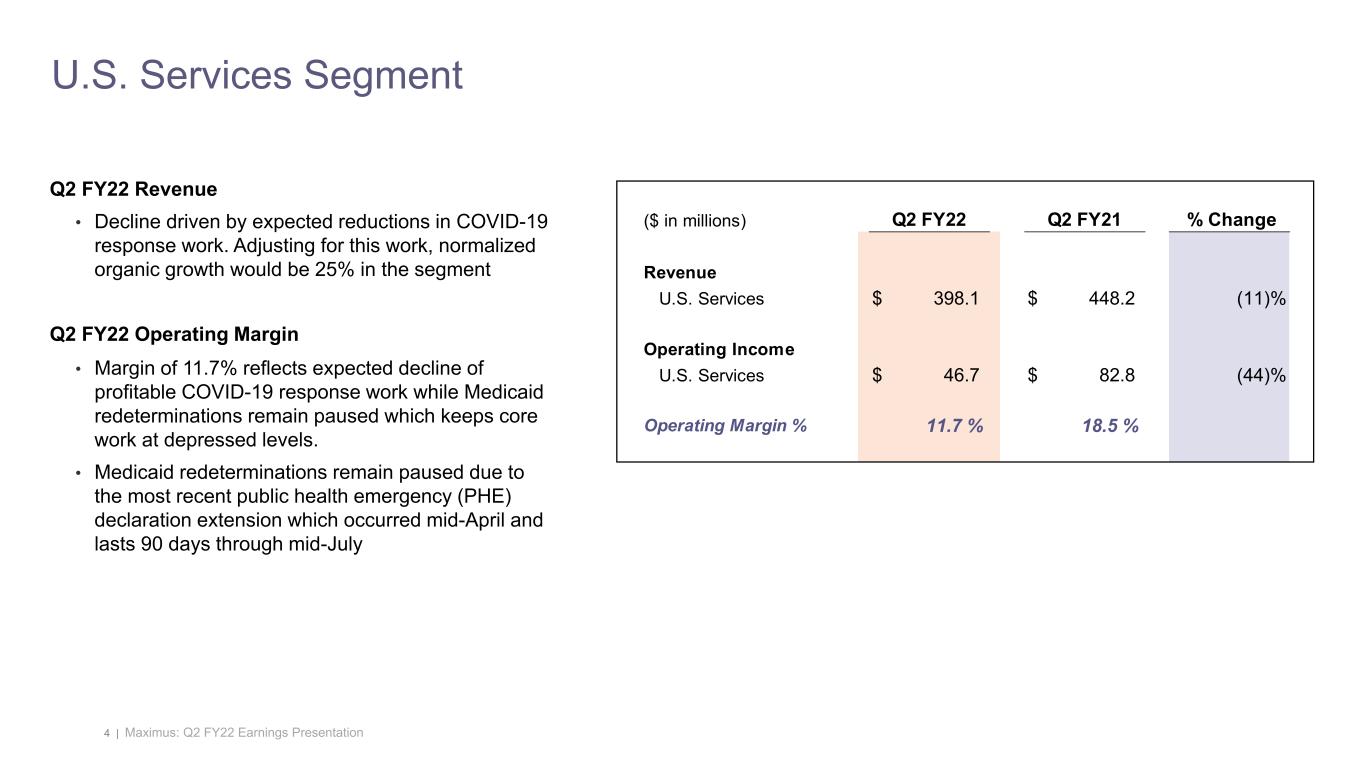 U.S. Services Segment

Q2 FY22 Revenue

• Decline driven by expected reductions in COVID-19 response work. Adjusting for this work, normalized organic growth would be 25% in the segment

Q2 FY22 Operating Margin

• Margin of 11.7% reflects expected decline of profitable COVID-19 response work while Medicaid redeterminations remain paused which keeps core work at depressed levels.
• Medicaid redeterminations remain paused due to the most recent public health emergency (PHE) declaration extension which occurred mid-April and lasts 90 days through mid-July

| ($ in millions) | Q2 FY22 | Q2 FY21 | % Change |
|---|---|---|---|
| Revenue | | | |
| U.S. Services | $ 398.1 | $ 448.2 | (11)% |
| Operating Income | | | |
| U.S. Services | $ 46.7 | $ 82.8 | (44)% |
| Operating Margin % | 11.7 % | 18.5 % | |

4 | Maximus: Q2 FY22 Earnings Presentation